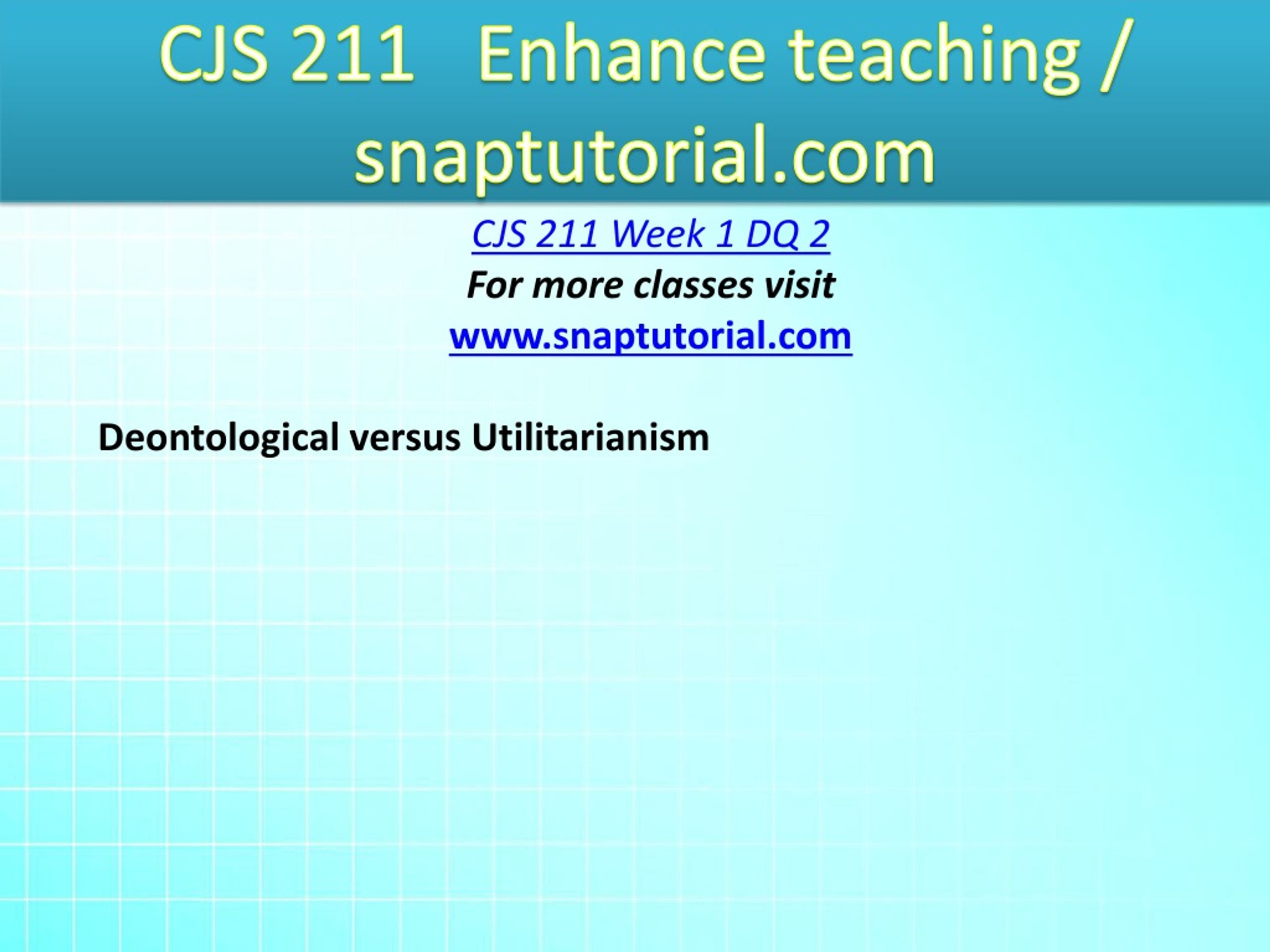 CJS 211 Enhance teaching / snaptutorial.com

CJS 211 Week 1 DQ 2
For more classes visit
www.snaptutorial.com

Deontological versus Utilitarianism